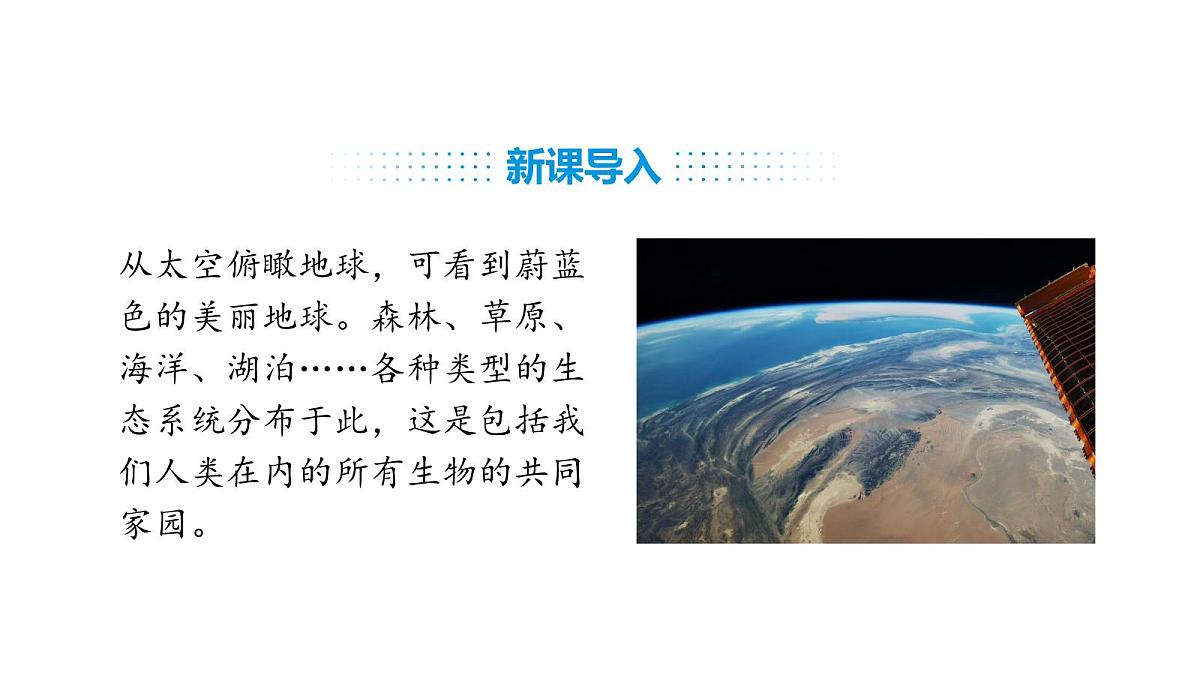 新课导入

从太空俯瞰地球，可看到蔚蓝色的美丽地球。森林、草原、海洋、湖泊……各种类型的生态系统分布于此，这是包括我们人类在内的所有生物的共同家园。